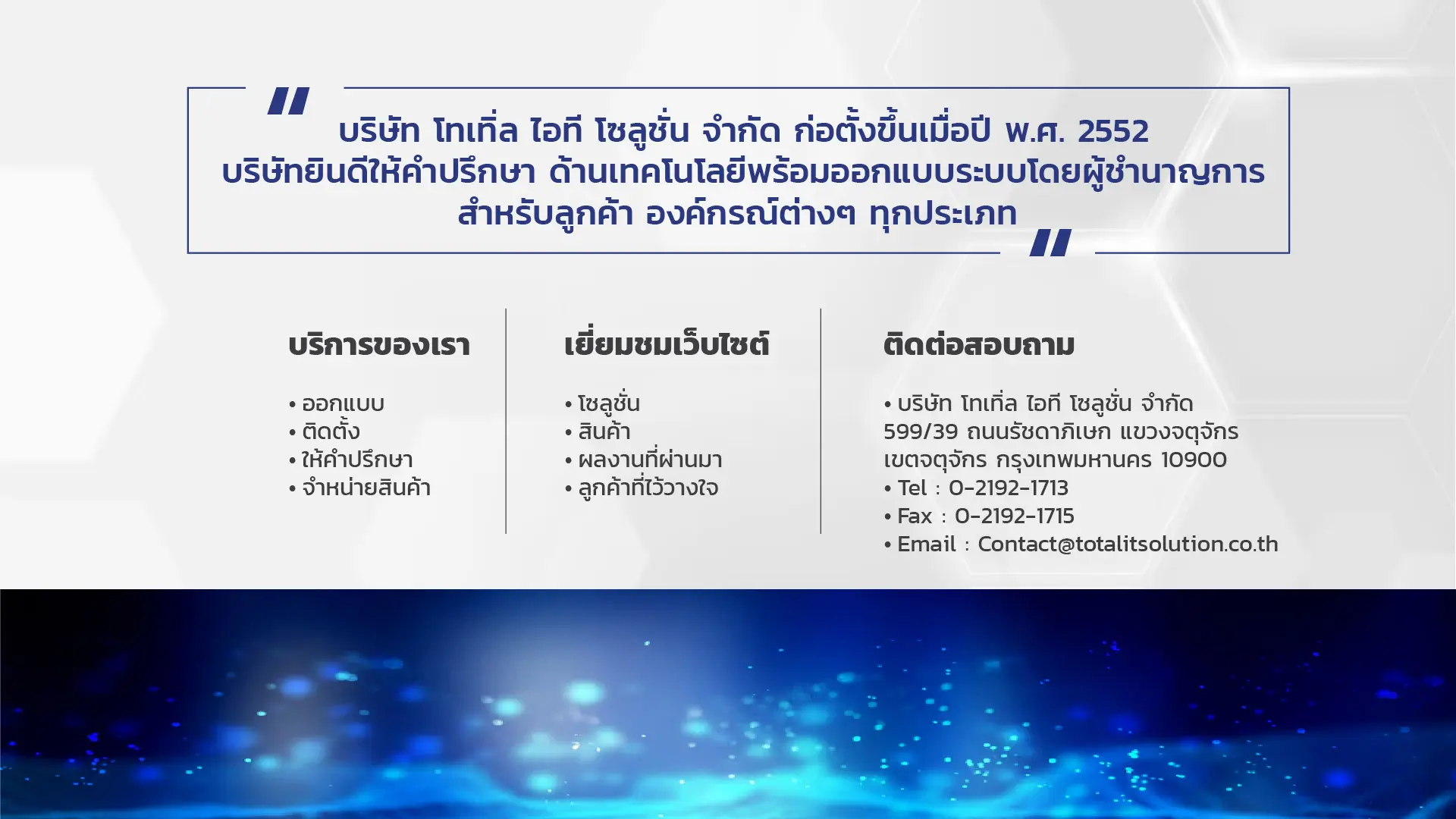 "
บริษัท โทเทิ่ล ไอที โซลูชั่น จำกัด ก่อตั้งขึ้นเมื่อปี พ.ศ. 2552
บริษัทยินดีให้คำปรึกษา ด้านเทคโนโลยีพร้อมออกแบบระบบโดยผู้ชำนาญการ
สำหรับลูกค้า องค์กรณ์ต่างๆ ทุกประเภท
"

บริการของเรา

• ออกแบบ
• ติดตั้ง
• ให้คำปรึกษา
• จำหน่ายสินค้า

เยี่ยมชมเว็บไซต์

• โซลูชั่น
• สินค้า
• ผลงานที่ผ่านมา
• ลูกค้าที่ไว้วางใจ

ติดต่อสอบถาม

• บริษัท โทเทิ่ล ไอที โซลูชั่น จำกัด
599/39 ถนนรัชดาภิเษก แขวงจตุจักร
เขตจตุจักร กรุงเทพมหานคร 10900
• Tel : 0-2192-1713
• Fax : 0-2192-1715
• Email : Contact@totalitsolution.co.th